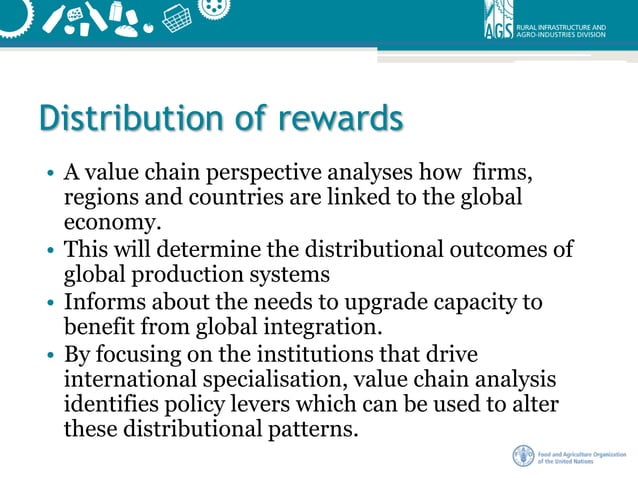 AGS RURAL INFRASTRUCTURE AND AGRO-INDUSTRIES DIVISION

Distribution of rewards

• A value chain perspective analyses how firms, regions and countries are linked to the global economy.
• This will determine the distributional outcomes of global production systems
• Informs about the needs to upgrade capacity to benefit from global integration.
• By focusing on the institutions that drive international specialisation, value chain analysis identifies policy levers which can be used to alter these distributional patterns.

Food and Agriculture Organization of the United Nations